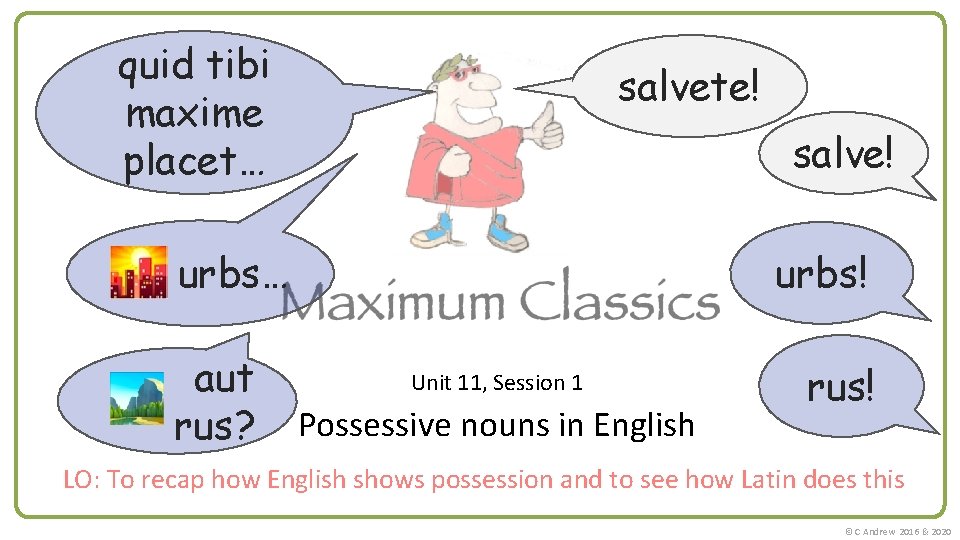 quid tibi maxime placet…

salvete!

salve!

urbs…

urbs!

Maximum Classics

aut rus?

rus!

Unit 11, Session 1

Possessive nouns in English

LO: To recap how English shows possession and to see how Latin does this

© C Andrew 2016 & 2020